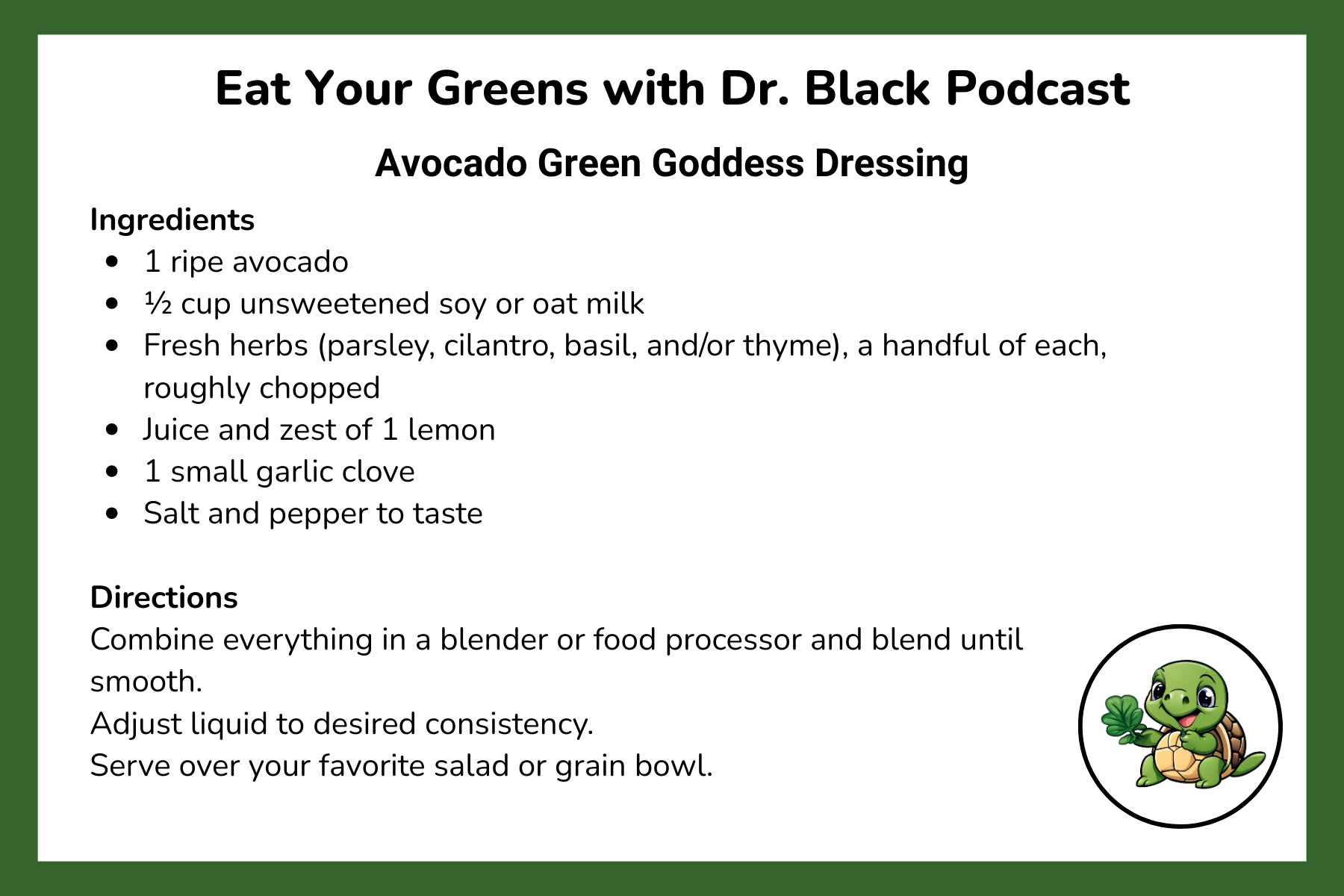 Eat Your Greens with Dr. Black Podcast

Avocado Green Goddess Dressing

Ingredients
- 1 ripe avocado
- ½ cup unsweetened soy or oat milk
- Fresh herbs (parsley, cilantro, basil, and/or thyme), a handful of each, roughly chopped
- Juice and zest of 1 lemon
- 1 small garlic clove
- Salt and pepper to taste

Directions
Combine everything in a blender or food processor and blend until smooth.
Adjust liquid to desired consistency.
Serve over your favorite salad or grain bowl.